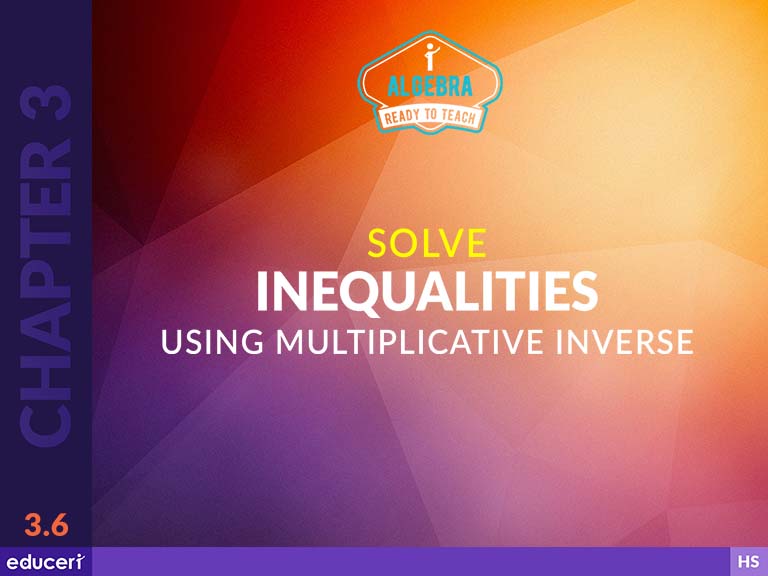 CHAPTER 3

ALGEBRA
READY TO TEACH

SOLVE
INEQUALITIES
USING MULTIPLICATIVE INVERSE

3.6

educeri

HS